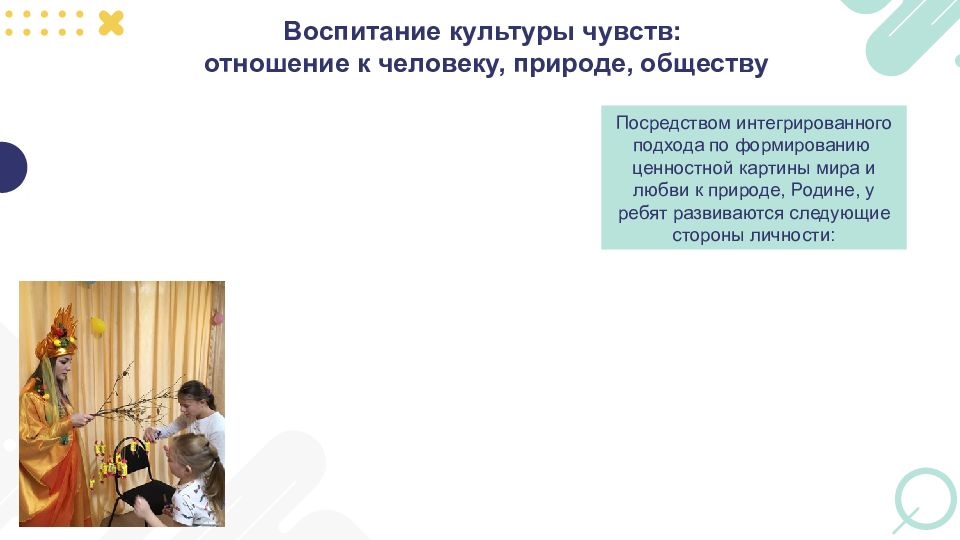 Воспитание культуры чувств:
отношение к человеку, природе, обществу

Посредством интегрированного подхода по формированию ценностной картины мира и любви к природе, Родине, у ребят развиваются следующие стороны личности: